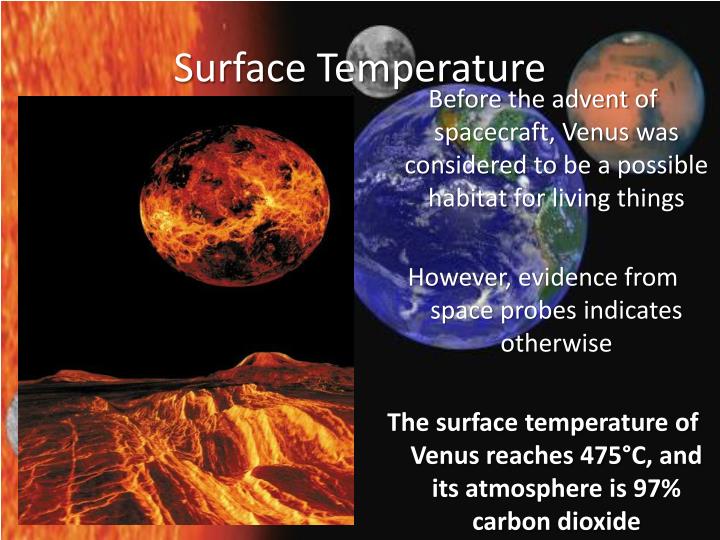 Surface Temperature

Before the advent of spacecraft, Venus was considered to be a possible habitat for living things

However, evidence from space probes indicates otherwise

The surface temperature of Venus reaches 475°C, and its atmosphere is 97% carbon dioxide